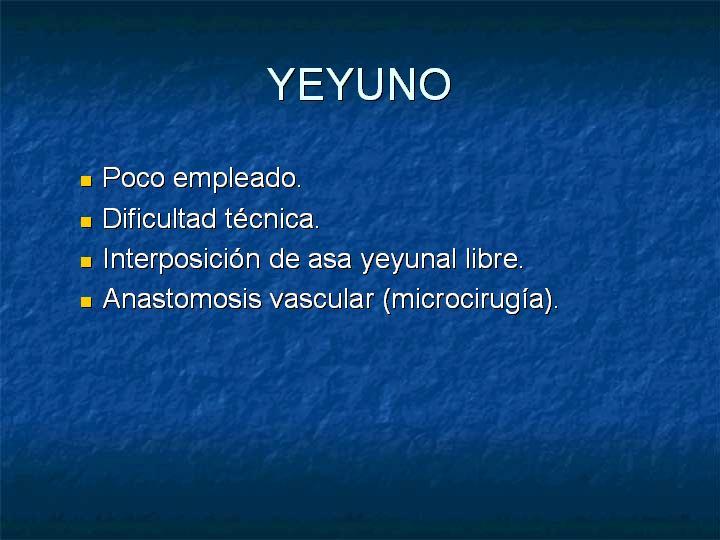 YEYUNO

- Poco empleado.
- Dificultad técnica.
- Interposición de asa yeyunal libre.
- Anastomosis vascular (microcirugía).